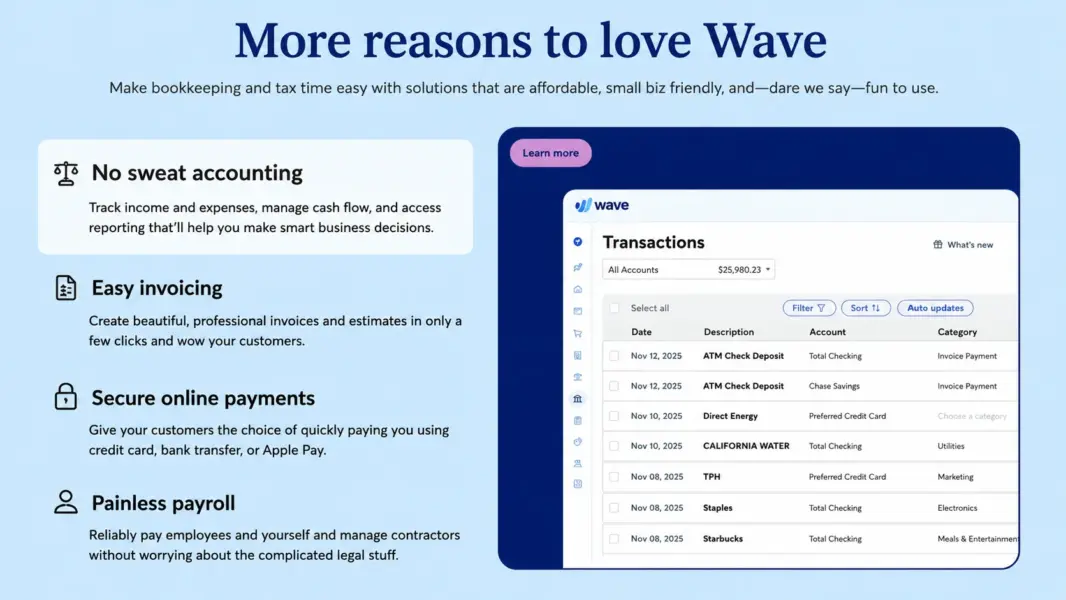 More reasons to love Wave

Make bookkeeping and tax time easy with solutions that are affordable, small biz friendly, and—dare we say—fun to use.

No sweat accounting

Track income and expenses, manage cash flow, and access reporting that'll help you make smart business decisions.

Easy invoicing

Create beautiful, professional invoices and estimates in only a few clicks and wow your customers.

Secure online payments

Give your customers the choice of quickly paying you using credit card, bank transfer, or Apple Pay.

Painless payroll

Reliably pay employees and yourself and manage contractors without worrying about the complicated legal stuff.

Learn more

wave

Transactions

What's new

All Accounts $25,980.23

Select all

Filter Sort Auto updates

| Date | Description | Account | Category |
|---|---|---|---|
| Nov 12, 2025 | ATM Check Deposit | Total Checking | Invoice Payment |
| Nov 12, 2025 | ATM Check Deposit | Chase Savings | Invoice Payment |
| Nov 10, 2025 | Direct Energy | Preferred Credit Card | Choose a category |
| Nov 10, 2025 | CALIFORNIA WATER | Total Checking | Utilities |
| Nov 08, 2025 | TPH | Preferred Credit Card | Marketing |
| Nov 08, 2025 | Staples | Total Checking | Electronics |
| Nov 08, 2025 | Starbucks | Total Checking | Meals & Entertainment |